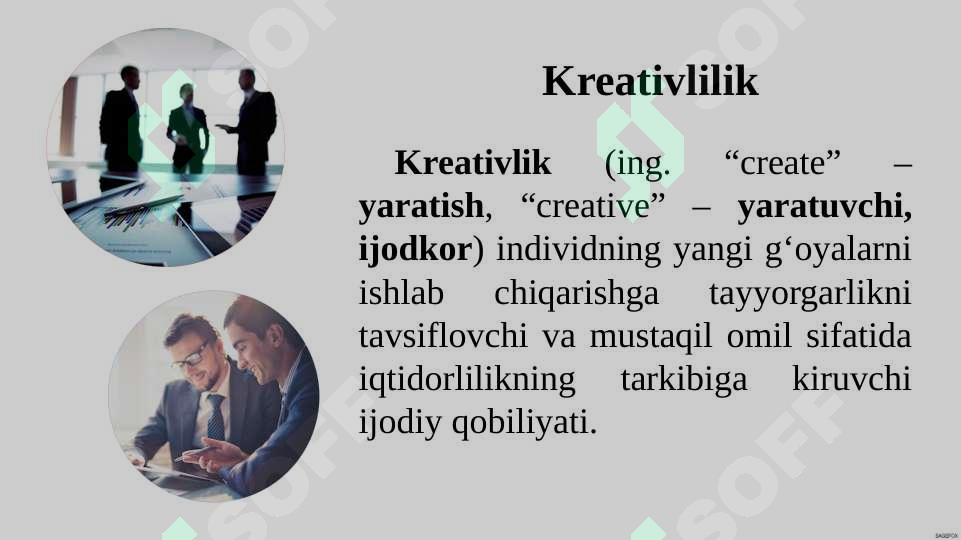 Kreativlilik

Kreativlik (ing. “create” – yaratish, “creative” – yaratuvchi, ijodkor) individning yangi g‘oyalarni ishlab chiqarishga tayyorgarlikni tavsiflovchi va mustaqil omil sifatida iqtidorlilikning tarkibiga kiruvchi ijodiy qobiliyati.

SOFF SOFF SOFF SOFF

SAGEFOX